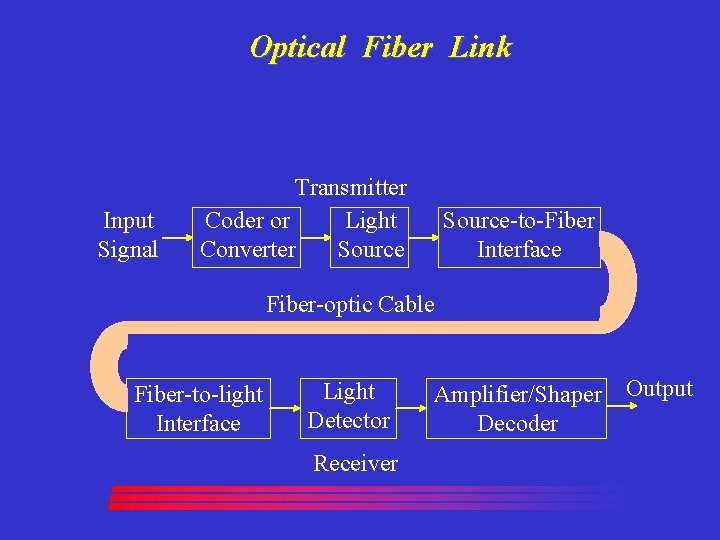 Optical Fiber Link

Transmitter

Input Signal

Coder or Converter

Light Source

Source-to-Fiber Interface

Fiber-optic Cable

Fiber-to-light Interface

Light Detector

Amplifier/Shaper Decoder

Output

Receiver